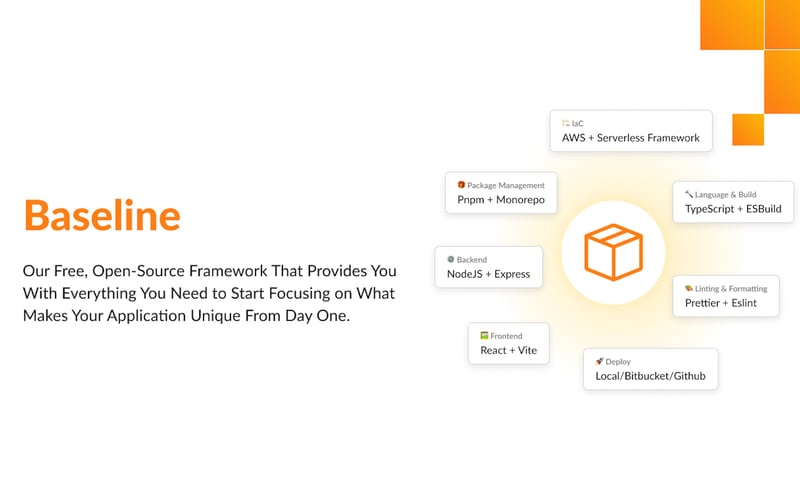 Baseline

Our Free, Open-Source Framework That Provides You With Everything You Need to Start Focusing on What Makes Your Application Unique From Day One.

IaC
AWS + Serverless Framework

Package Management
Pnpm + Monorepo

Language & Build
TypeScript + ESBuild

Backend
NodeJS + Express

Linting & Formatting
Prettier + Eslint

Frontend
React + Vite

Deploy
Local/Bitbucket/Github